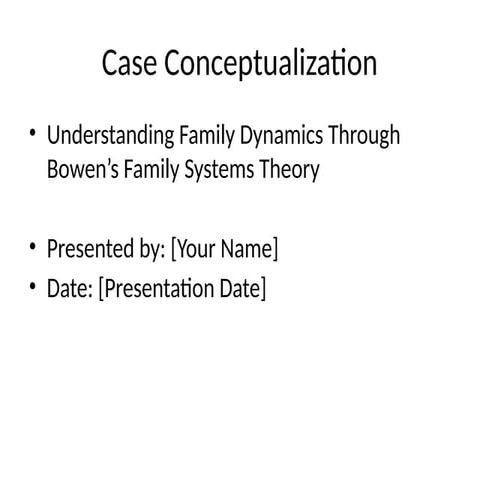 Case Conceptualization

• Understanding Family Dynamics Through Bowen’s Family Systems Theory

• Presented by: [Your Name]
• Date: [Presentation Date]